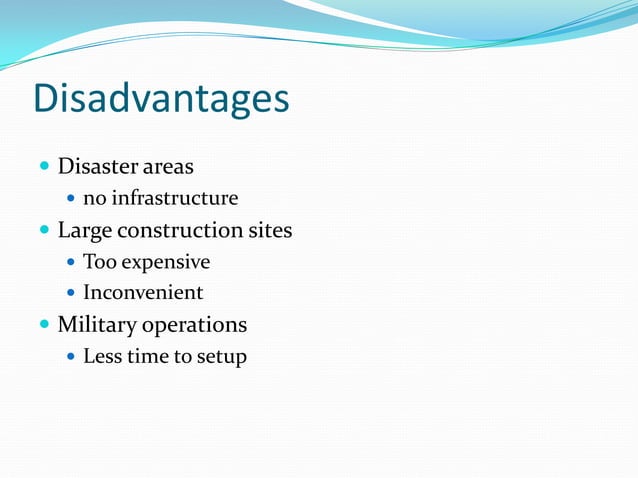 Disadvantages

- Disaster areas
  - no infrastructure
- Large construction sites
  - Too expensive
  - Inconvenient
- Military operations
  - Less time to setup